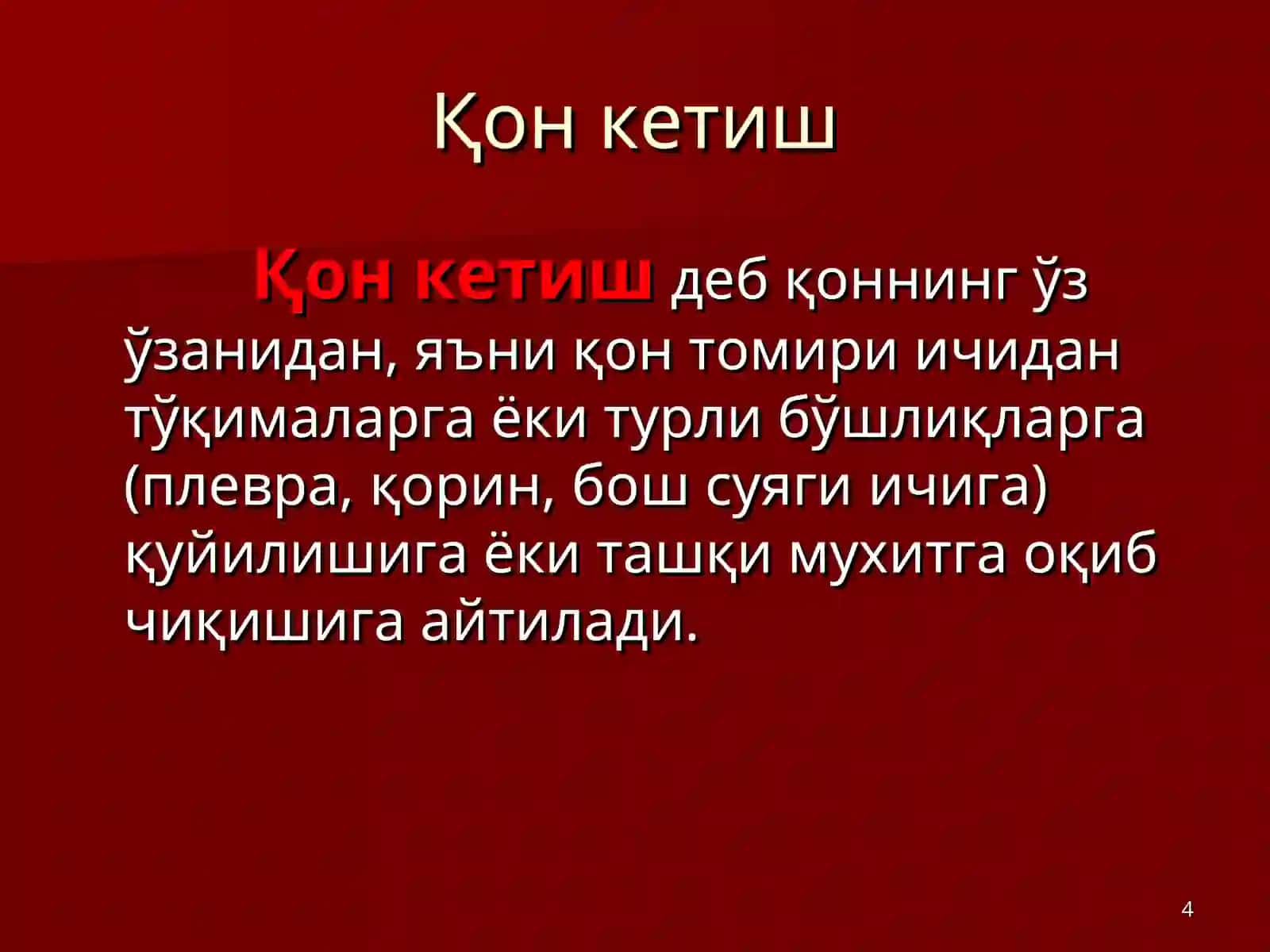 Қон кетиш

Қон кетиш деб қоннинг ўз ўзанидан, яъни қон томири ичидан тўқималарга ёки турли бўшлиқларга (плевра, қорин, бош суяги ичига) қуйилишига ёки ташқи мухитга оқиб чиқишига айтилади.

4